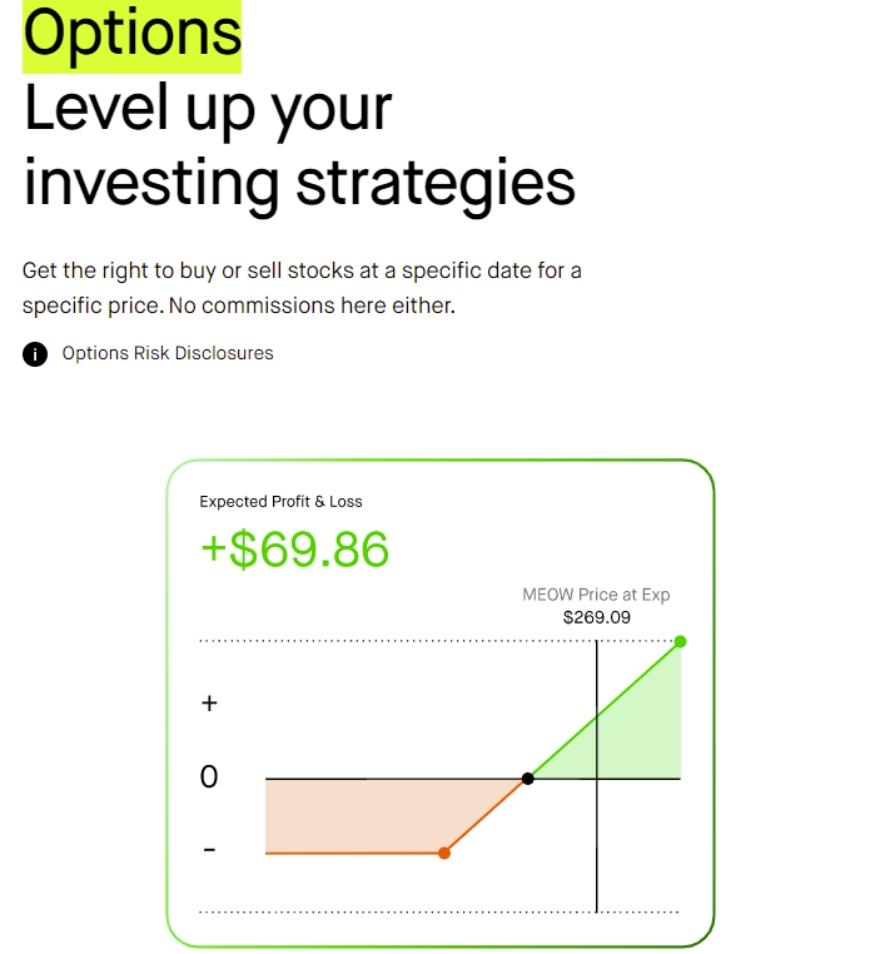 Options
Level up your investing strategies

Get the right to buy or sell stocks at a specific date for a specific price. No commissions here either.

Options Risk Disclosures

Expected Profit & Loss
+$69.86

MEOW Price at Exp
$269.09

+
0
-